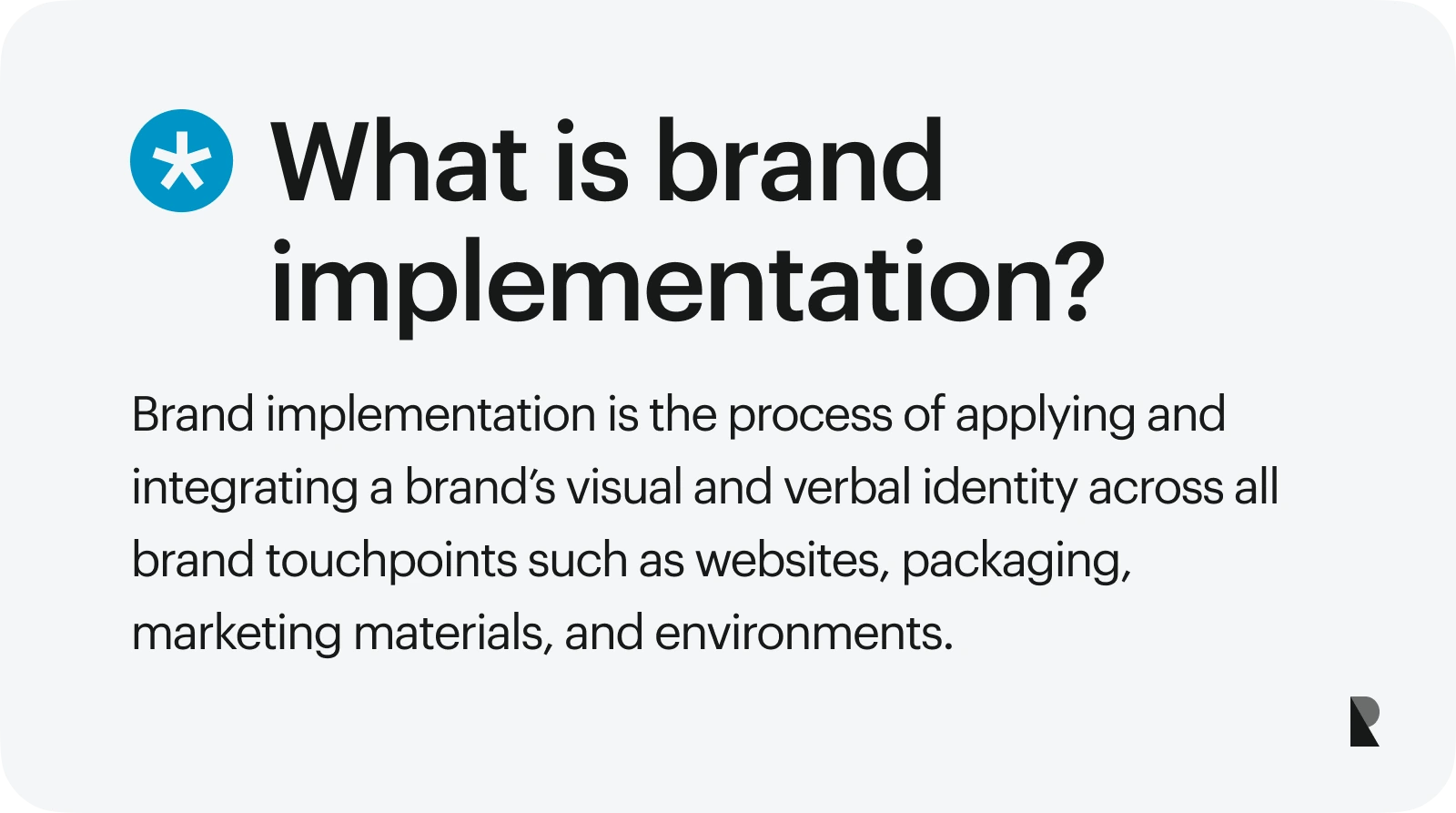 What is brand implementation?

Brand implementation is the process of applying and integrating a brand’s visual and verbal identity across all brand touchpoints such as websites, packaging, marketing materials, and environments.